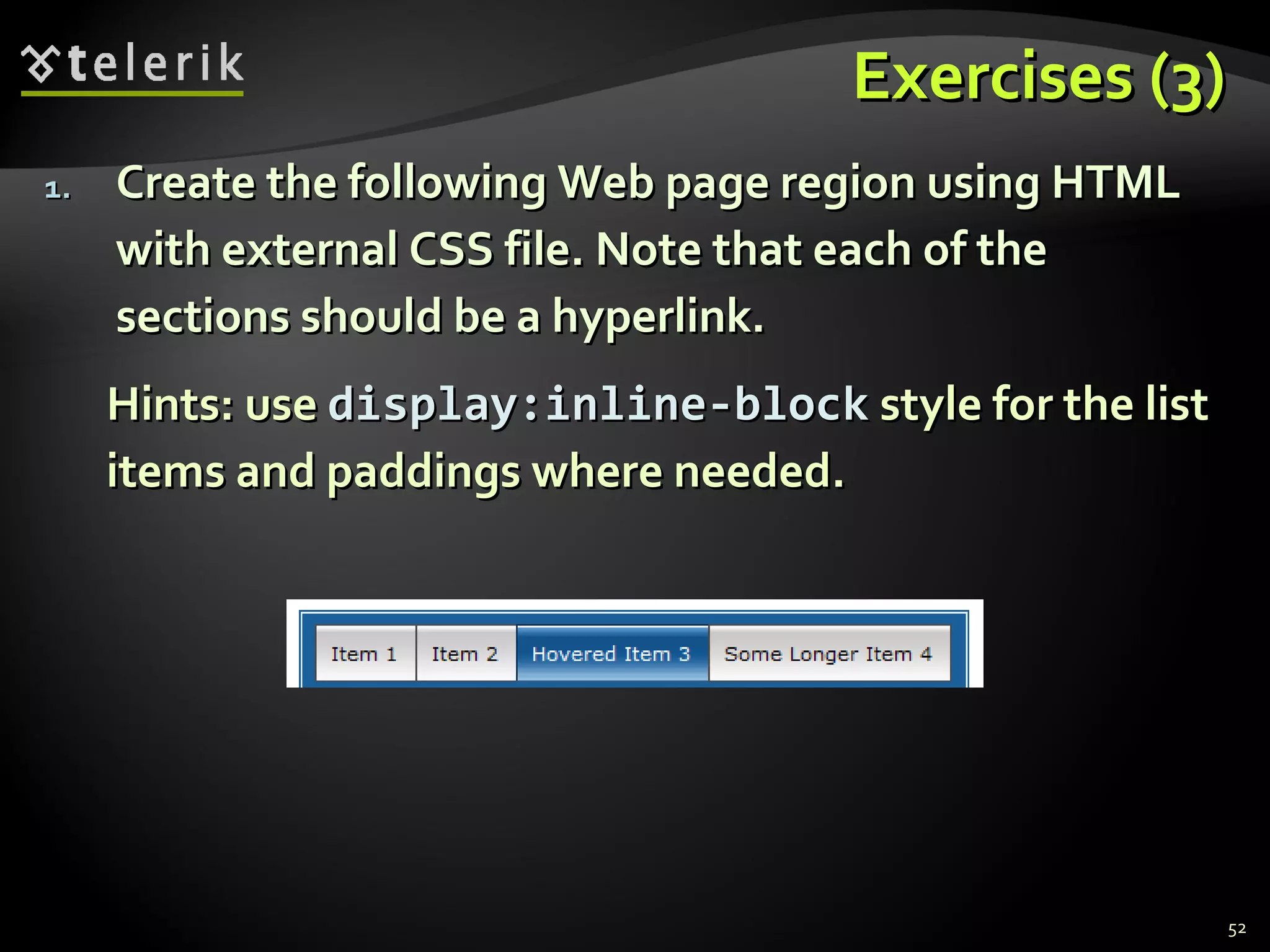 telerik

Exercises (3)

1. Create the following Web page region using HTML with external CSS file. Note that each of the sections should be a hyperlink.

Hints: use display:inline-block style for the list items and paddings where needed.

Item 1 Item 2 Hovered Item 3 Some Longer Item 4

52